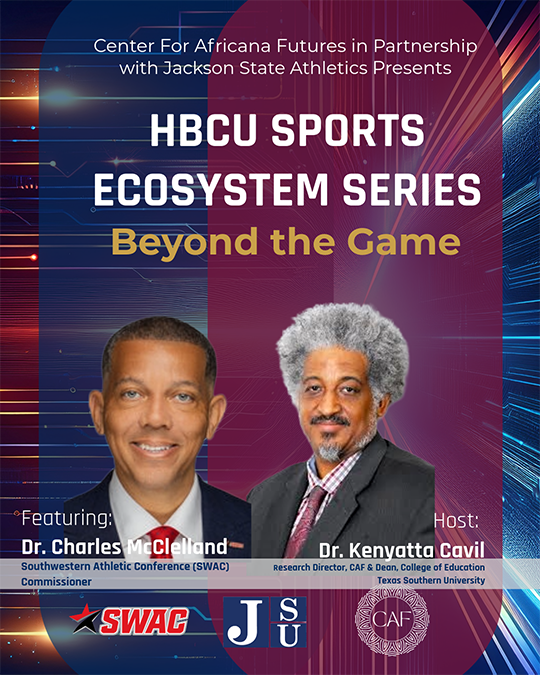 Center For Africana Futures in Partnership with Jackson State Athletics Presents

HBCU SPORTS ECOSYSTEM SERIES

Beyond the Game

Featuring:
Dr. Charles McClelland
Southwestern Athletic Conference (SWAC) Commissioner

Host:
Dr. Kenyatta Cavil
Research Director, CAF & Dean, College of Education
Texas Southern University

SWAC

J S U

CAF